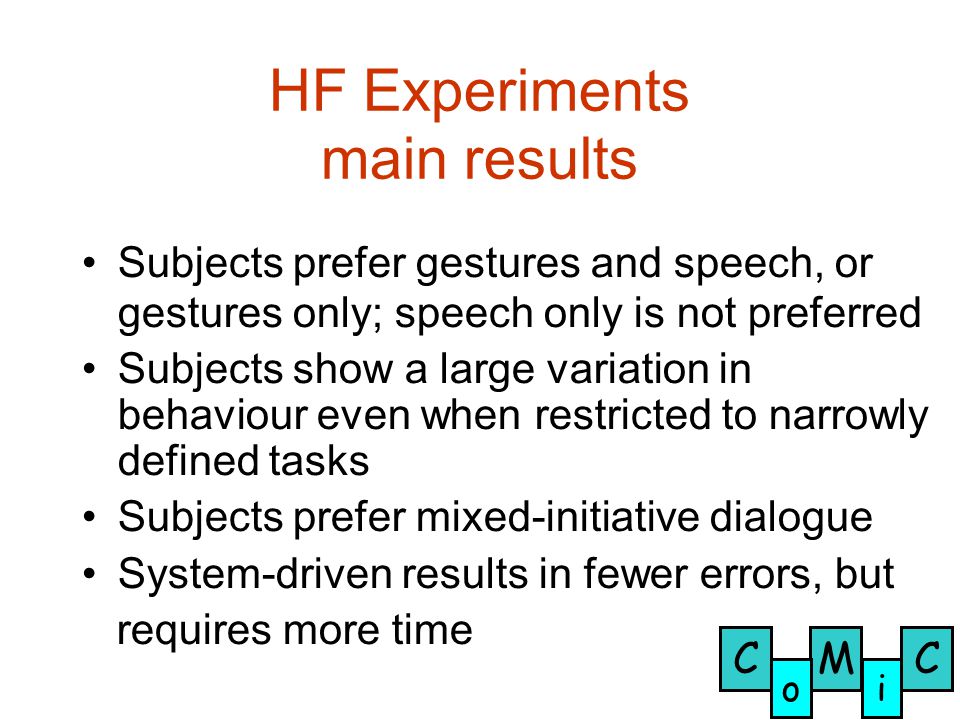 HF Experiments
main results

• Subjects prefer gestures and speech, or gestures only; speech only is not preferred
• Subjects show a large variation in behaviour even when restricted to narrowly defined tasks
• Subjects prefer mixed-initiative dialogue
• System-driven results in fewer errors, but requires more time

C o M i C